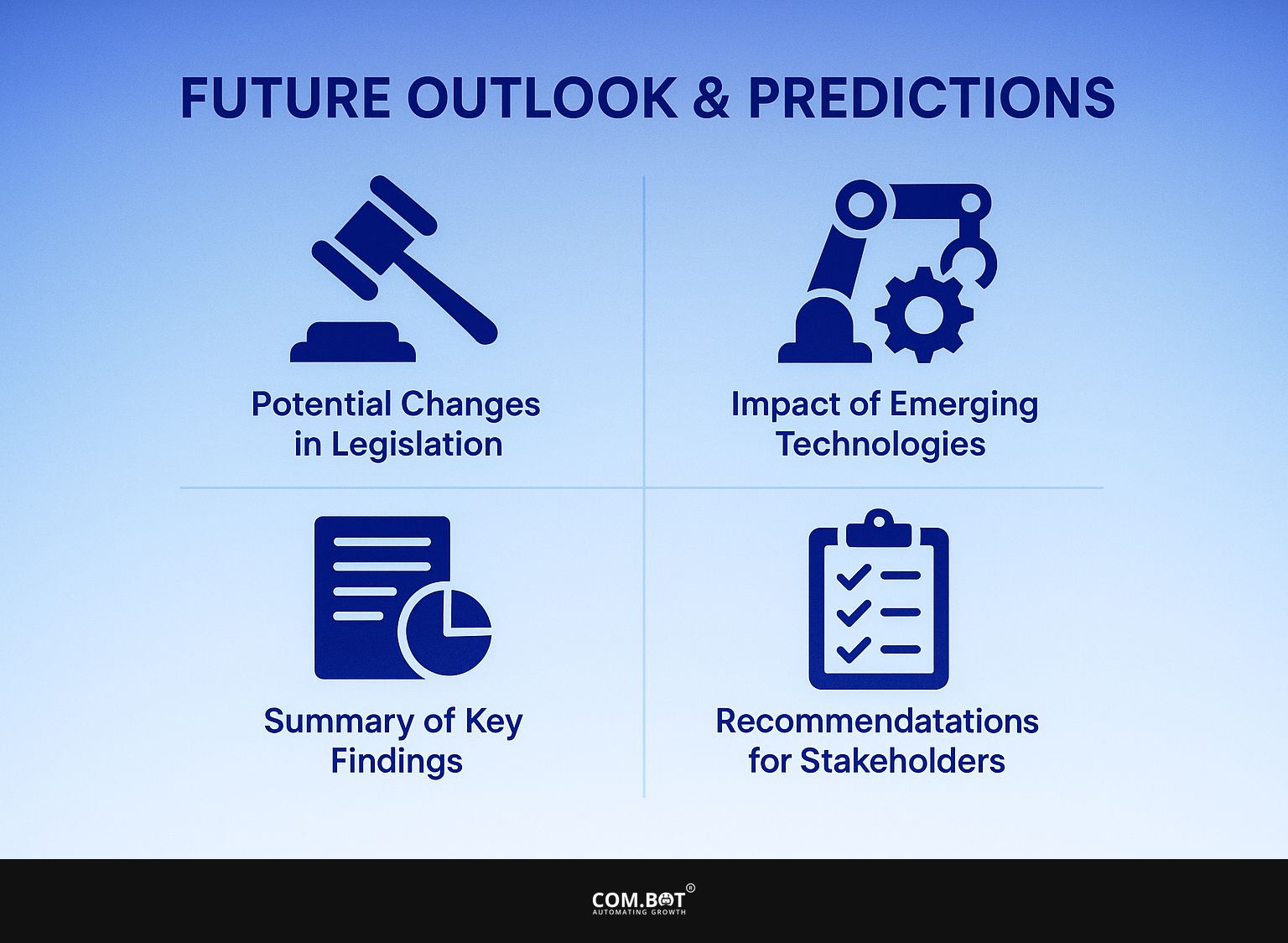 FUTURE OUTLOOK & PREDICTIONS

Potential Changes in Legislation

Impact of Emerging Technologies

Summary of Key Findings

Recommendatations for Stakeholders

COM.BOT®
AUTOMATING GROWTH